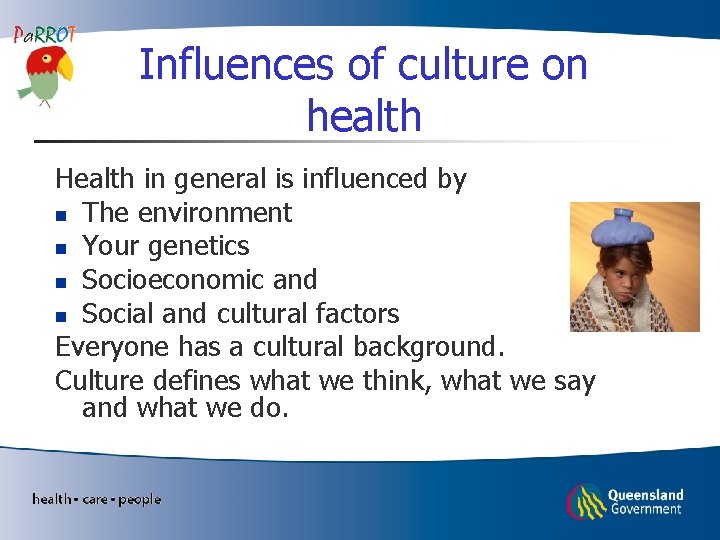 PaRROT

Influences of culture on health

Health in general is influenced by
- The environment
- Your genetics
- Socioeconomic and
- Social and cultural factors

Everyone has a cultural background.

Culture defines what we think, what we say and what we do.

health • care • people

Queensland Government